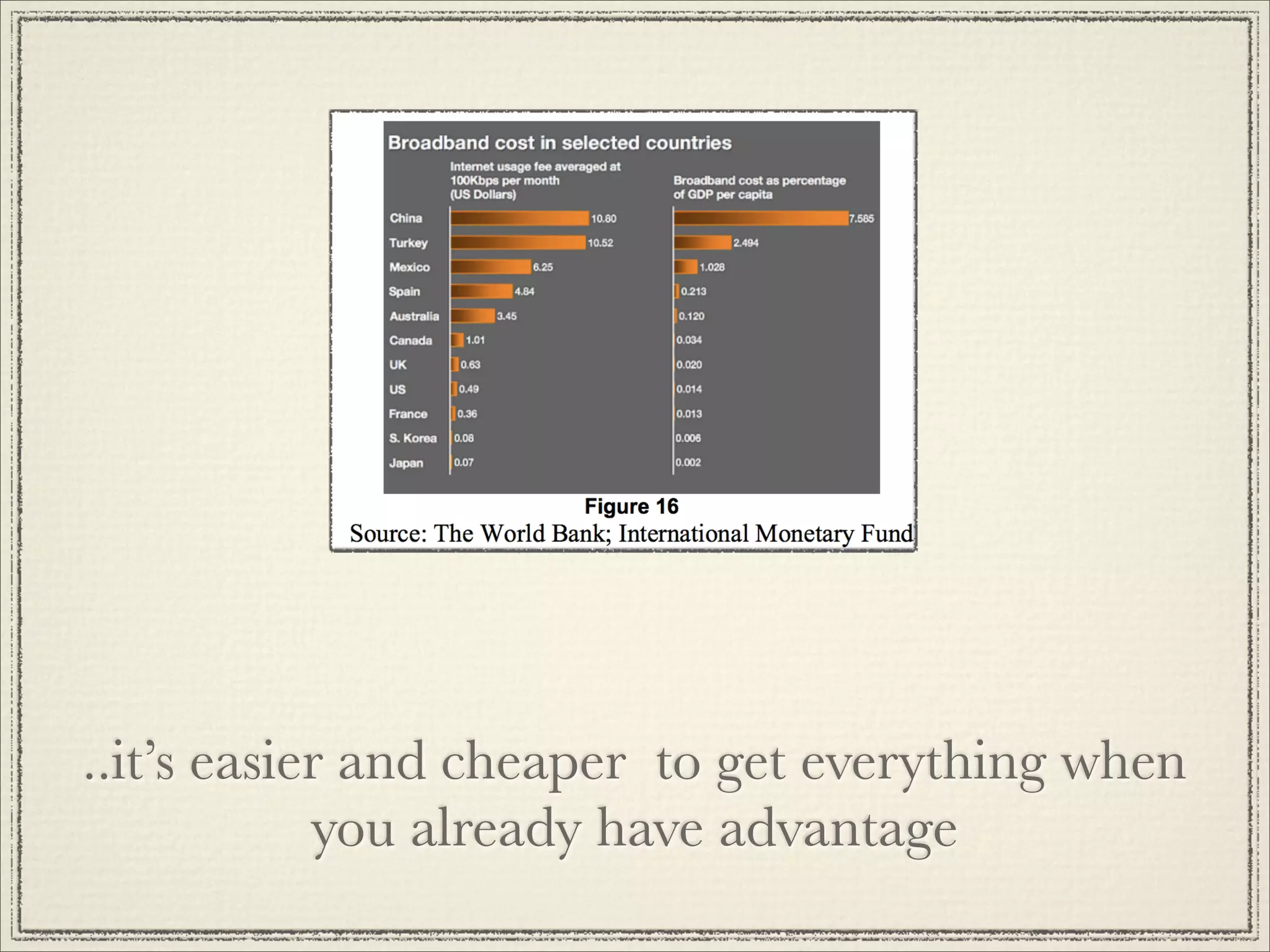 Broadband cost in selected countries

| | Internet usage fee averaged at 100Kbps per month (US Dollars) | Broadband cost as percentage of GDP per capita |
|---|---|---|
| China | 10.80 | 7.585 |
| Turkey | 10.52 | 2.494 |
| Mexico | 6.25 | 1.028 |
| Spain | 4.84 | 0.213 |
| Australia | 3.45 | 0.120 |
| Canada | 1.01 | 0.034 |
| UK | 0.63 | 0.020 |
| US | 0.49 | 0.014 |
| France | 0.36 | 0.013 |
| S. Korea | 0.08 | 0.006 |
| Japan | 0.07 | 0.002 |

Figure 16
Source: The World Bank; International Monetary Fund

..it’s easier and cheaper to get everything when you already have advantage